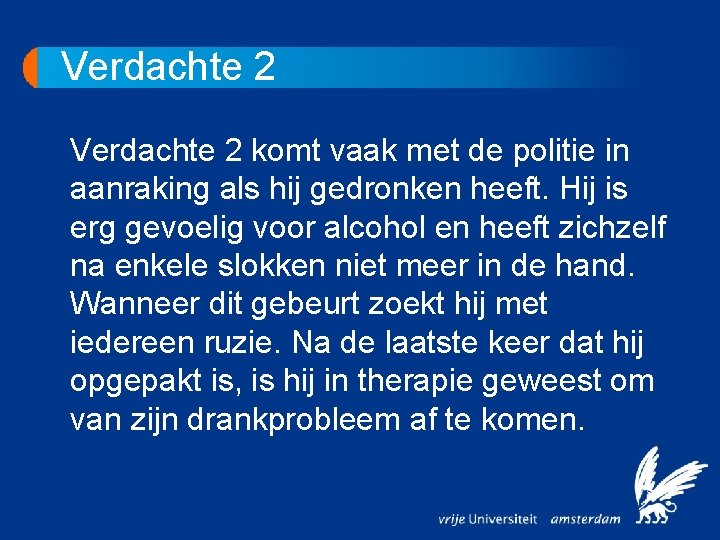 Verdachte 2

Verdachte 2 komt vaak met de politie in aanraking als hij gedronken heeft. Hij is erg gevoelig voor alcohol en heeft zichzelf na enkele slokken niet meer in de hand. Wanneer dit gebeurt zoekt hij met iedereen ruzie. Na de laatste keer dat hij opgepakt is, is hij in therapie geweest om van zijn drankprobleem af te komen.

vrije Universiteit amsterdam